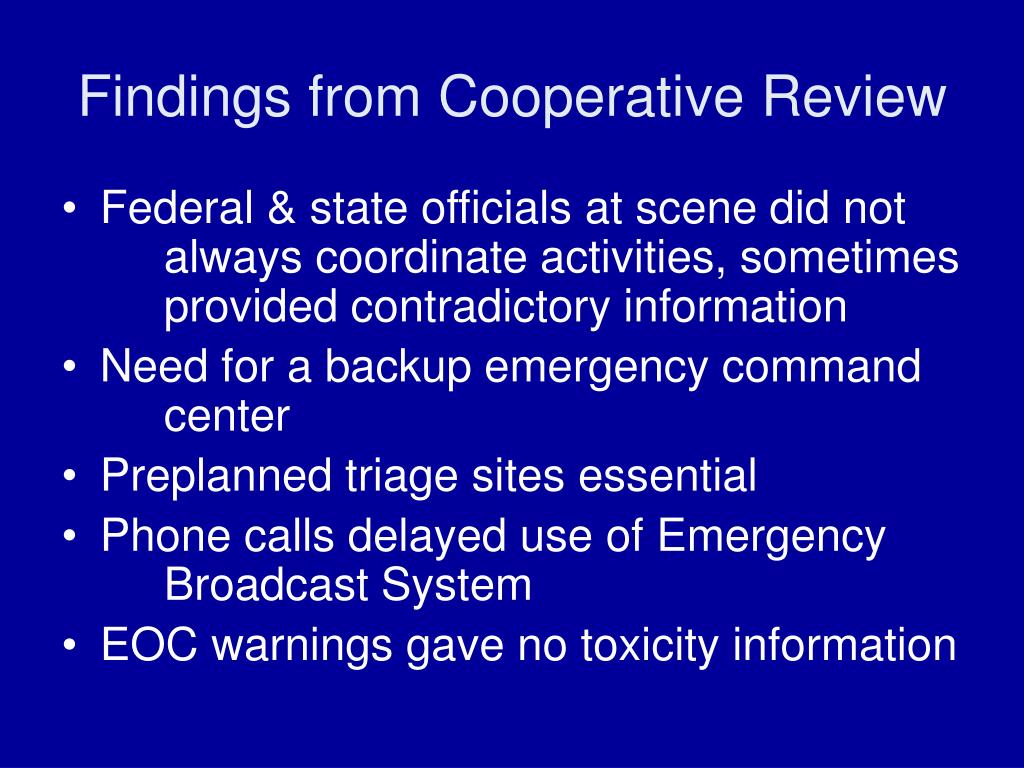 Findings from Cooperative Review

• Federal & state officials at scene did not always coordinate activities, sometimes provided contradictory information
• Need for a backup emergency command center
• Preplanned triage sites essential
• Phone calls delayed use of Emergency Broadcast System
• EOC warnings gave no toxicity information